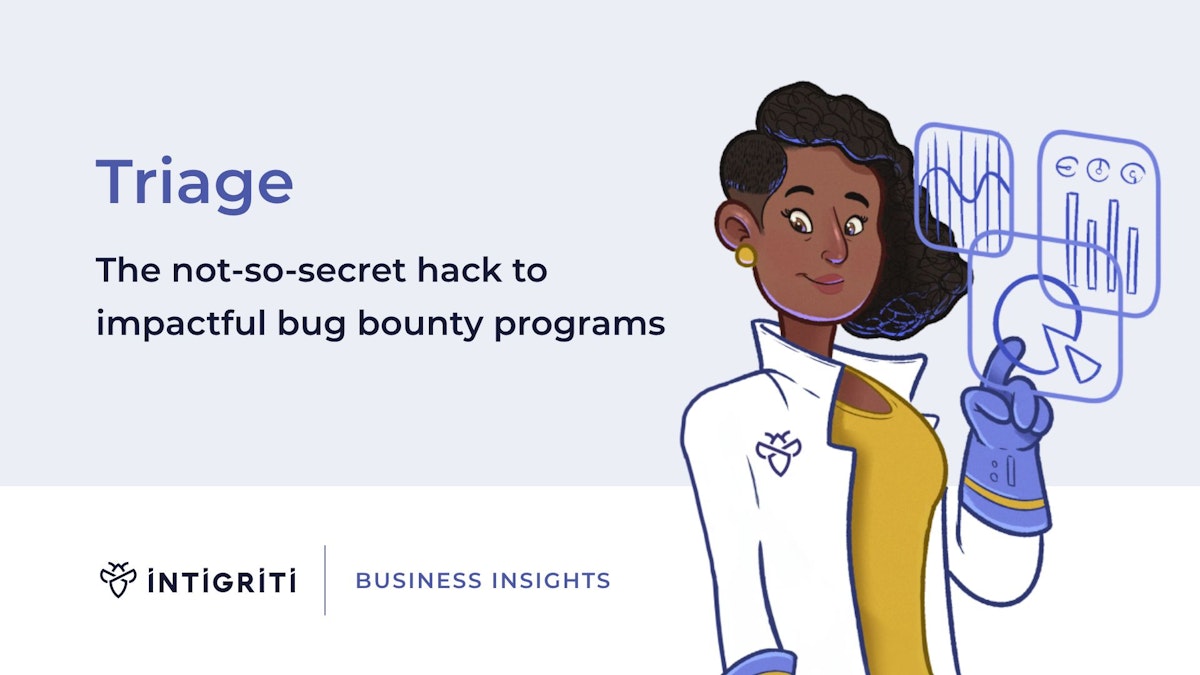 Triage

The not-so-secret hack to impactful bug bounty programs

INTIGRITI | BUSINESS INSIGHTS